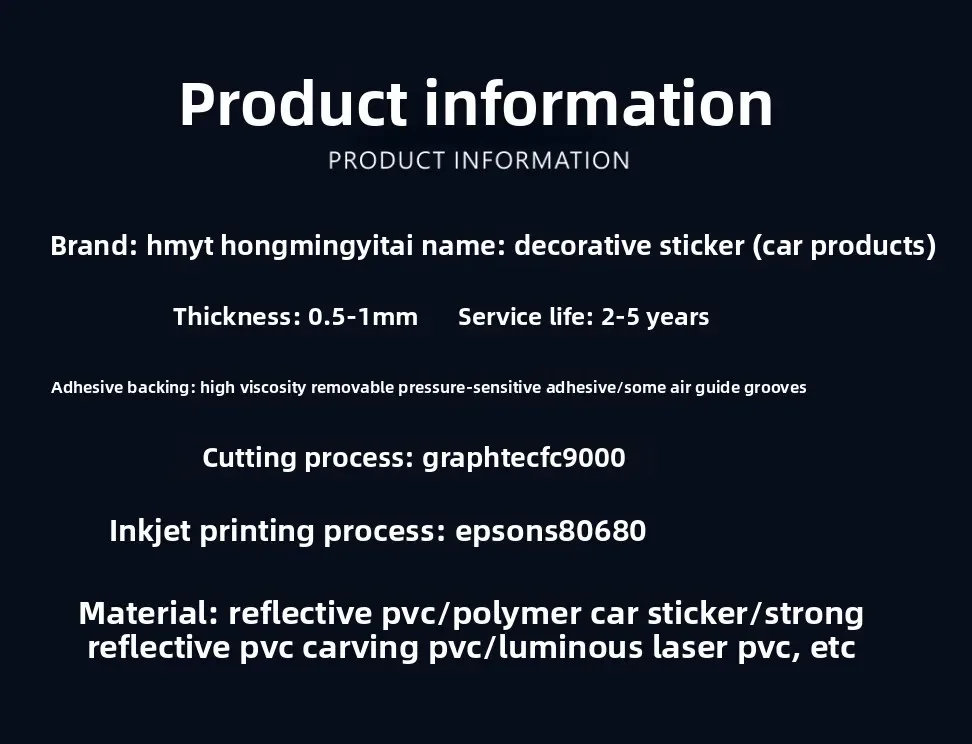 Product information
PRODUCT INFORMATION

Brand: hmyt hongmingyitai name: decorative sticker (car products)

Thickness: 0.5-1mm Service life: 2-5 years

Adhesive backing: high viscosity removable pressure-sensitive adhesive/some air guide grooves

Cutting process: graphtecfc9000

Inkjet printing process: epsons80680

Material: reflective pvc/polymer car sticker/strong reflective pvc carving pvc/luminous laser pvc, etc